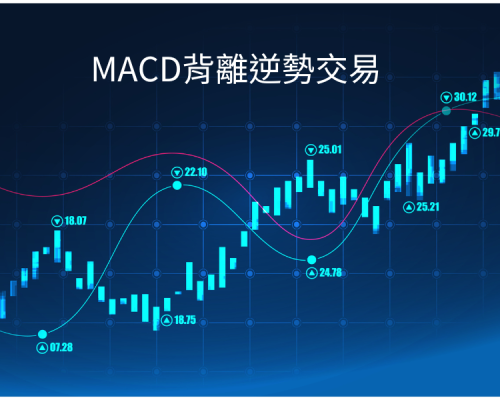 MACD背離逆勢交易

30.12

29.7

25.01

22.10

25.21

18.07

24.78

18.75

07.28